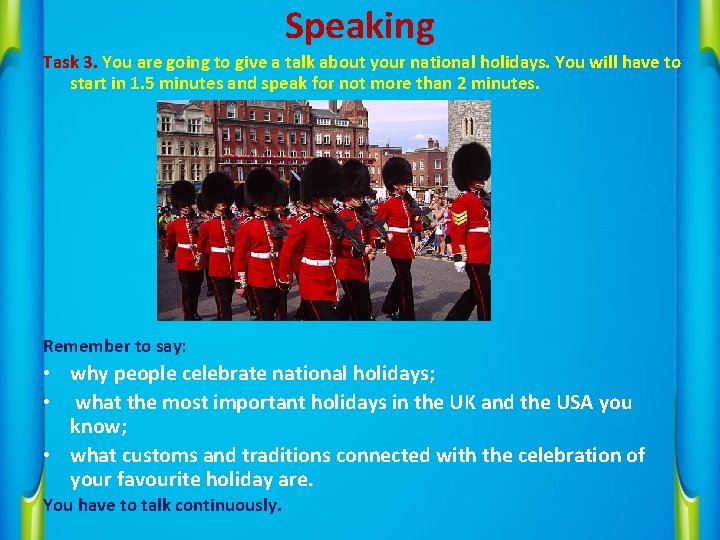 Speaking

Task 3. You are going to give a talk about your national holidays. You will have to start in 1.5 minutes and speak for not more than 2 minutes.

Remember to say:

• why people celebrate national holidays;
• what the most important holidays in the UK and the USA you know;
• what customs and traditions connected with the celebration of your favourite holiday are.

You have to talk continuously.